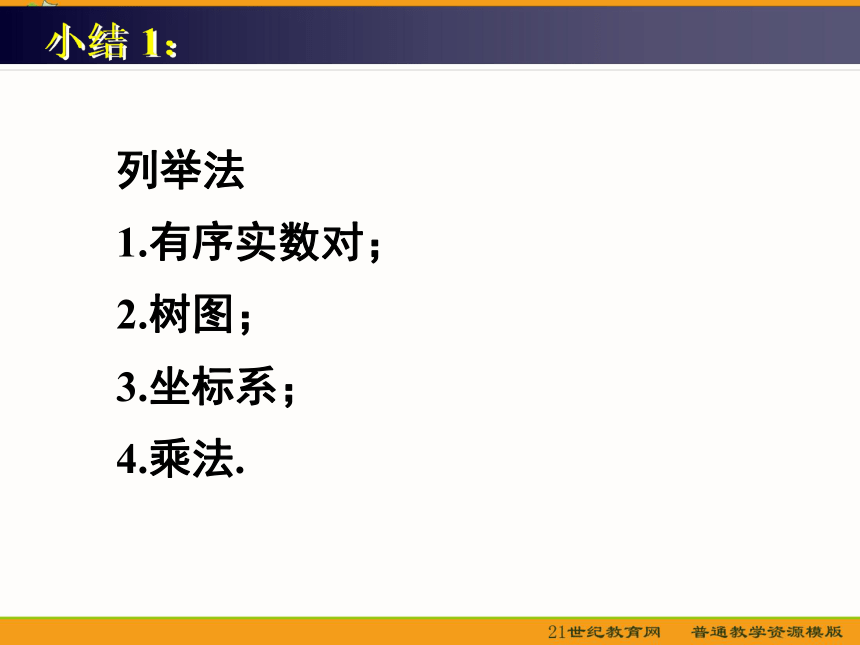 小结 1:

列举法

1.有序实数对;

2.树图;

3.坐标系;

4.乘法.

21世纪教育网　普通教学资源模版